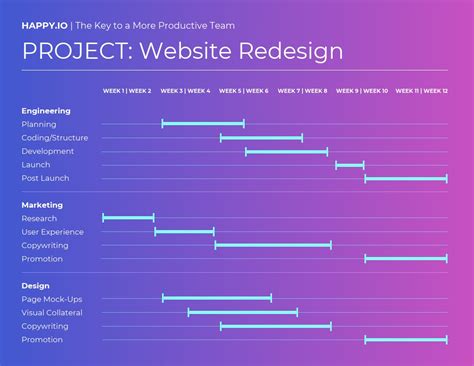 HAPPY.IO | The Key to a More Productive Team

PROJECT: Website Redesign

WEEK 1 | WEEK 2 WEEK 3 | WEEK 4 WEEK 5 | WEEK 6 WEEK 7 | WEEK 8 WEEK 9 | WEEK 10 WEEK 11 | WEEK 12

Engineering
Planning
Coding/Structure
Development
Launch
Post Launch

Marketing
Research
User Experience
Copywriting
Promotion

Design
Page Mock-Ups
Visual Collateral
Copywriting
Promotion